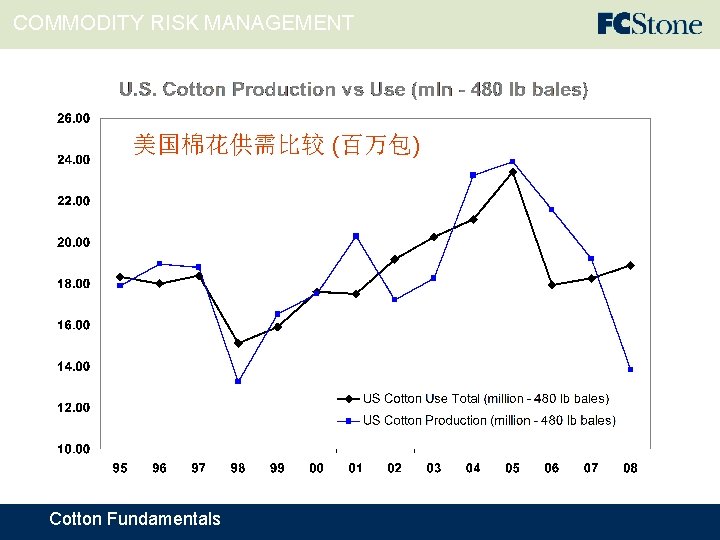 COMMODITY RISK MANAGEMENT

FCStone

U.S. Cotton Production vs Use (mln - 480 lb bales)

美国棉花供需比较 (百万包)

26.00
24.00
22.00
20.00
18.00
16.00
14.00
12.00
10.00

US Cotton Use Total (million - 480 lb bales)
US Cotton Production (million - 480 lb bales)

95 96 97 98 99 00 01 02 03 04 05 06 07 08

Cotton Fundamentals